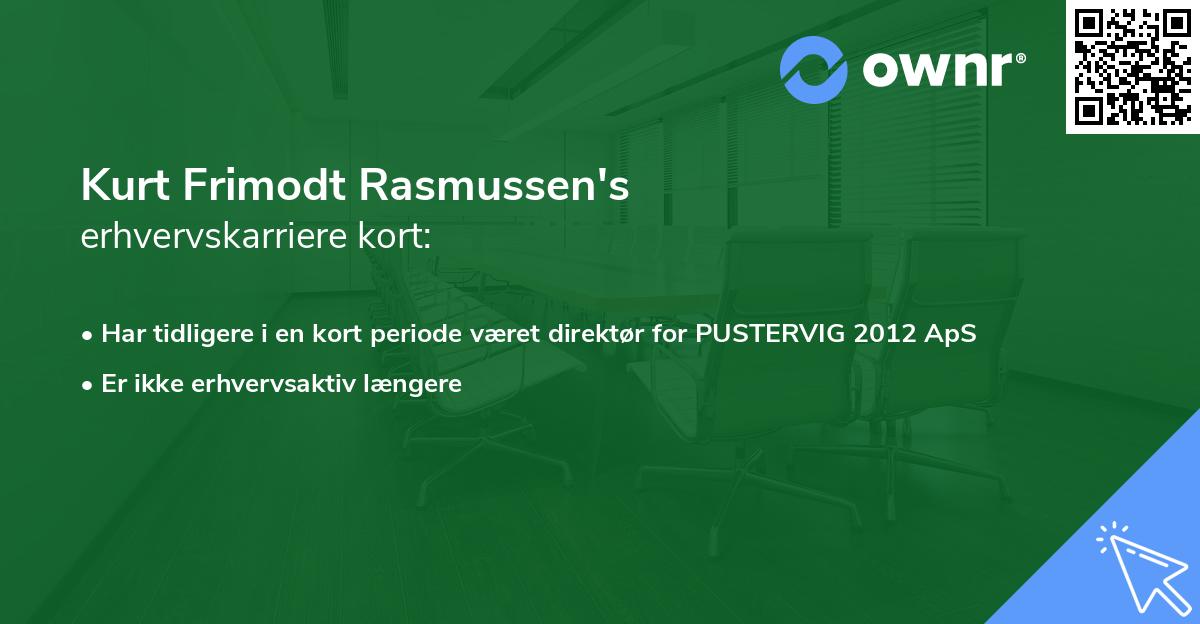 ownr®

Kurt Frimodt Rasmussen's
erhvervskarriere kort:

• Har tidligere i en kort periode været direktør for PUSTERVIG 2012 ApS

• Er ikke erhvervsaktiv længere